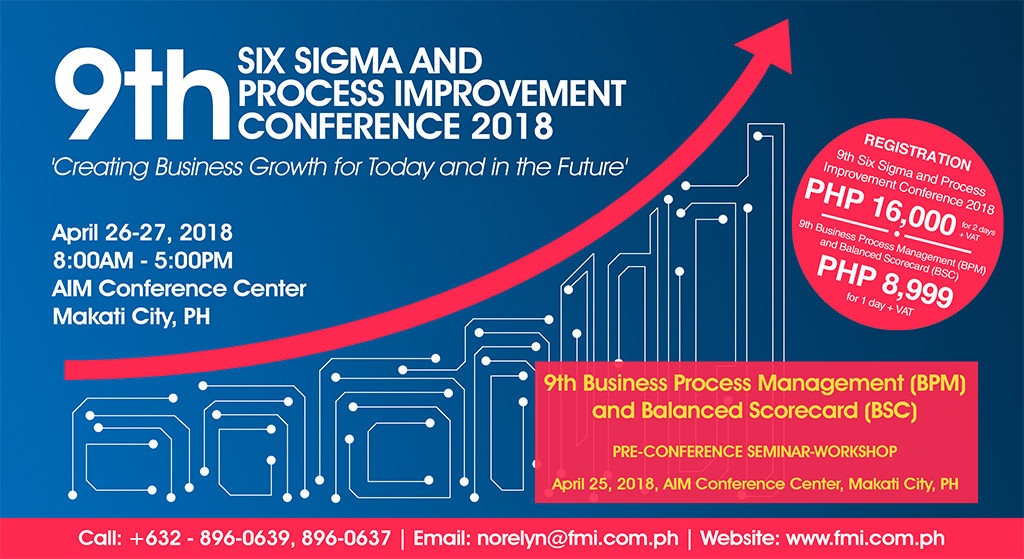 9th SIX SIGMA AND PROCESS IMPROVEMENT CONFERENCE 2018

'Creating Business Growth for Today and in the Future'

April 26-27, 2018
8:00AM - 5:00PM
AIM Conference Center
Makati City, PH

REGISTRATION
9th Six Sigma and Process Improvement Conference 2018
PHP 16,000 for 2 days + VAT
9th Business Process Management (BPM) and Balanced Scorecard (BSC)
PHP 8,999 for 1 day + VAT

9th Business Process Management (BPM) and Balanced Scorecard (BSC)

PRE-CONFERENCE SEMINAR-WORKSHOP

April 25, 2018, AIM Conference Center, Makati City, PH

Call: +632 - 896-0639, 896-0637 | Email: norelyn@fmi.com.ph | Website: www.fmi.com.ph